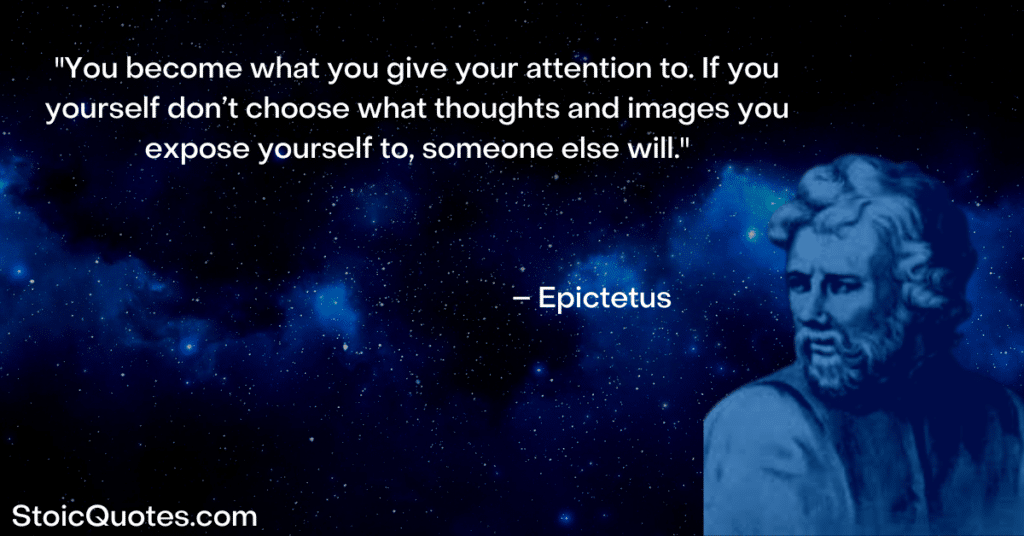 "You become what you give your attention to. If you yourself don’t choose what thoughts and images you expose yourself to, someone else will."

– Epictetus

StoicQuotes.com